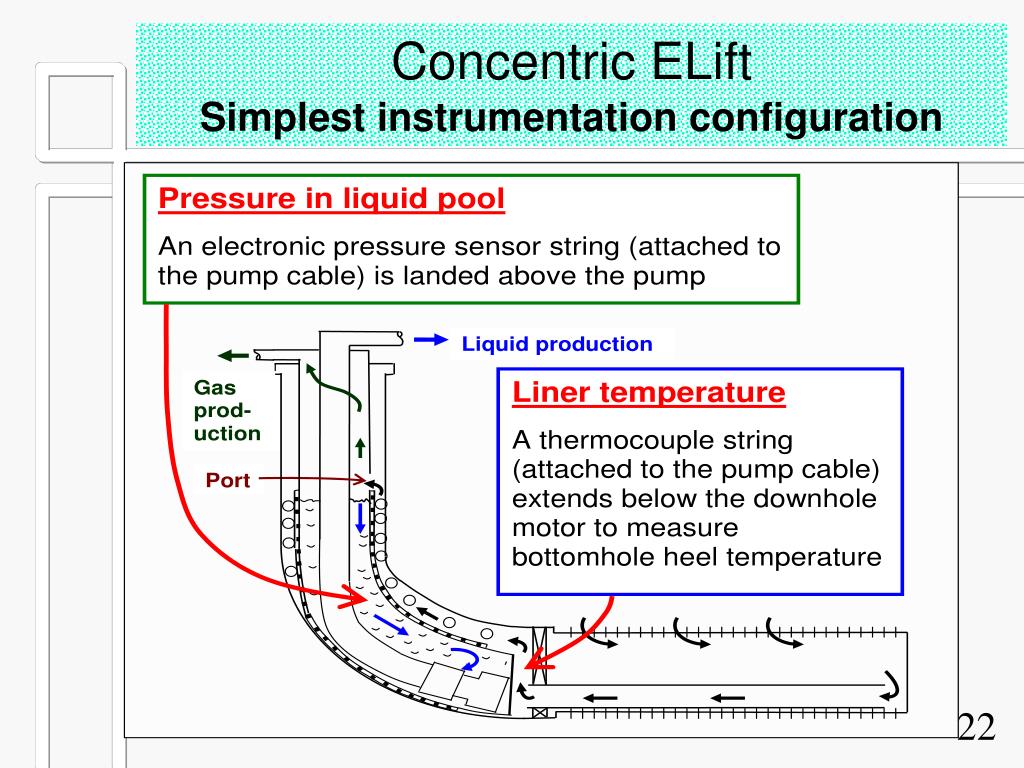 Concentric ELift
Simplest instrumentation configuration

Pressure in liquid pool

An electronic pressure sensor string (attached to the pump cable) is landed above the pump

Liquid production

Gas production

Port

Liner temperature

A thermocouple string (attached to the pump cable) extends below the downhole motor to measure bottomhole heel temperature

22